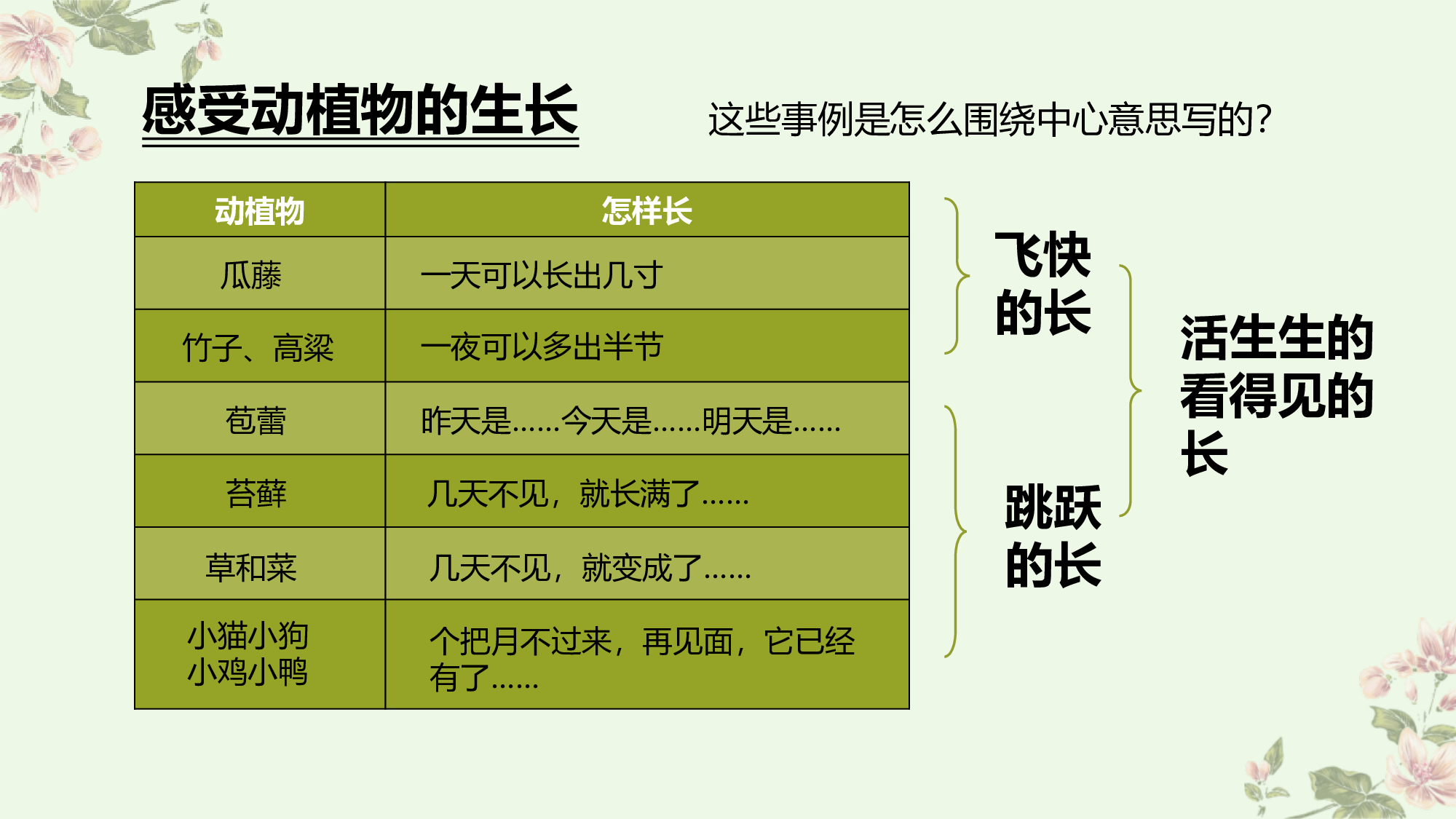 感受动植物的生长

这些事例是怎么围绕中心意思写的?

| 动植物 | 怎样长 |
|---|---|
| 瓜藤 | 一天可以长出几寸 |
| 竹子、高粱 | 一夜可以多出半节 |
| 苞蕾 | 昨天是……今天是……明天是…… |
| 苔藓 | 几天不见，就长满了…… |
| 草和菜 | 几天不见，就变成了…… |
| 小猫小狗 小鸡小鸭 | 个把月不过来，再见面，它已经有了…… |

飞快的长

跳跃的长

活生生的看得见的长